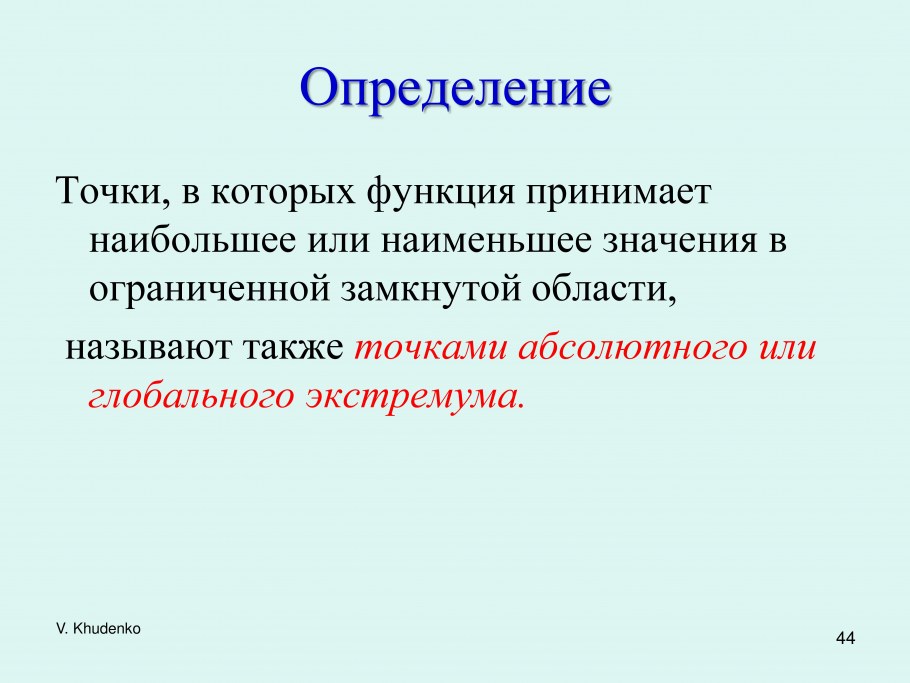 Определение

Точки, в которых функция принимает наибольшее или наименьшее значения в ограниченной замкнутой области,

называют также точками абсолютного или глобального экстремума.

V. Khudenko

44